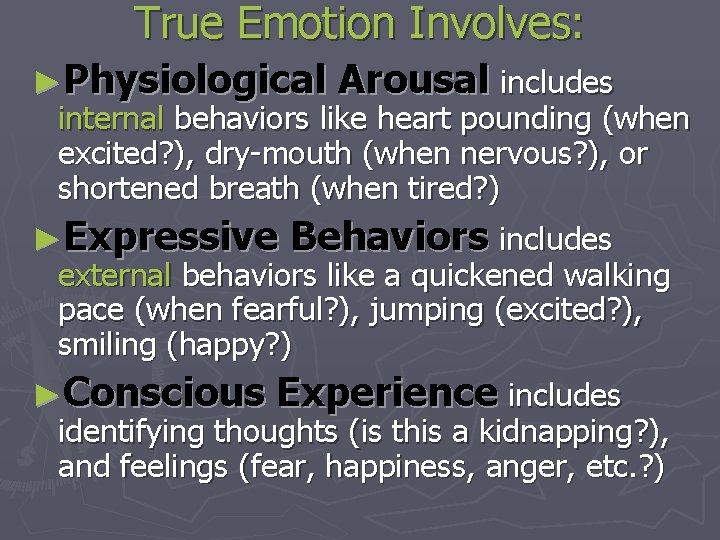 True Emotion Involves:

►Physiological Arousal includes internal behaviors like heart pounding (when excited?), dry-mouth (when nervous?), or shortened breath (when tired?)

►Expressive Behaviors includes external behaviors like a quickened walking pace (when fearful?), jumping (excited?), smiling (happy?)

►Conscious Experience includes identifying thoughts (is this a kidnapping?), and feelings (fear, happiness, anger, etc.?)